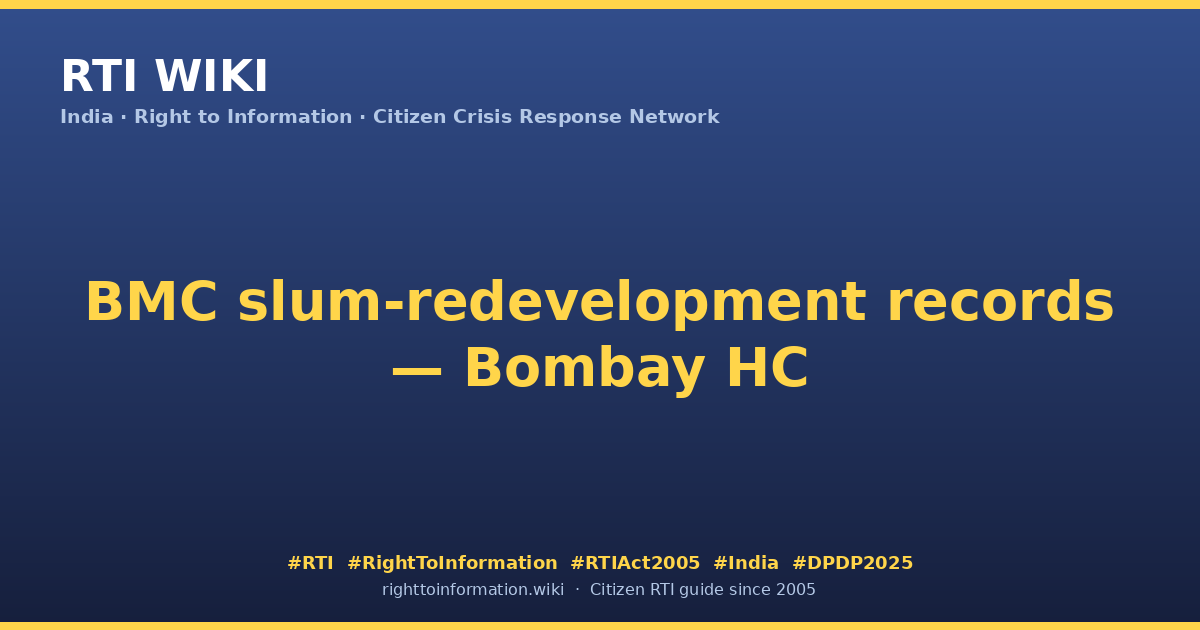 RTI WIKI
India · Right to Information · Citizen Crisis Response Network

BMC slum-redevelopment records — Bombay HC

#RTI #RightToInformation #RTIAct2005 #India #DPDP2025
righttoinformation.wiki · Citizen RTI guide since 2005